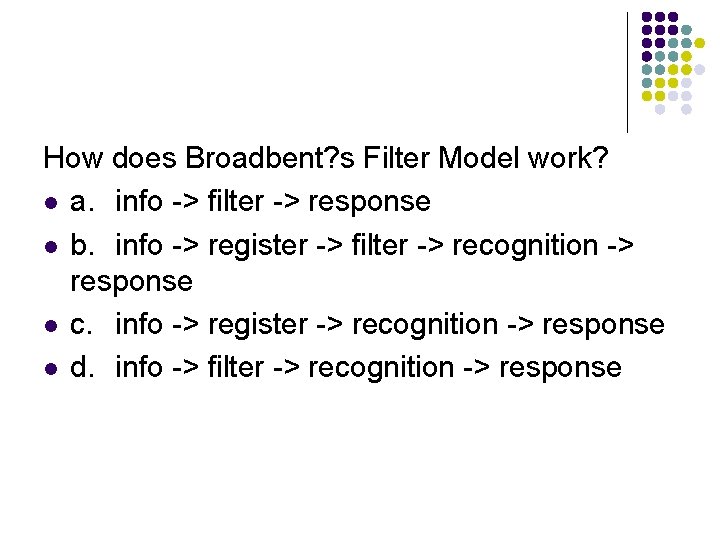 How does Broadbent?s Filter Model work?

- a. info -> filter -> response
- b. info -> register -> filter -> recognition -> response
- c. info -> register -> recognition -> response
- d. info -> filter -> recognition -> response